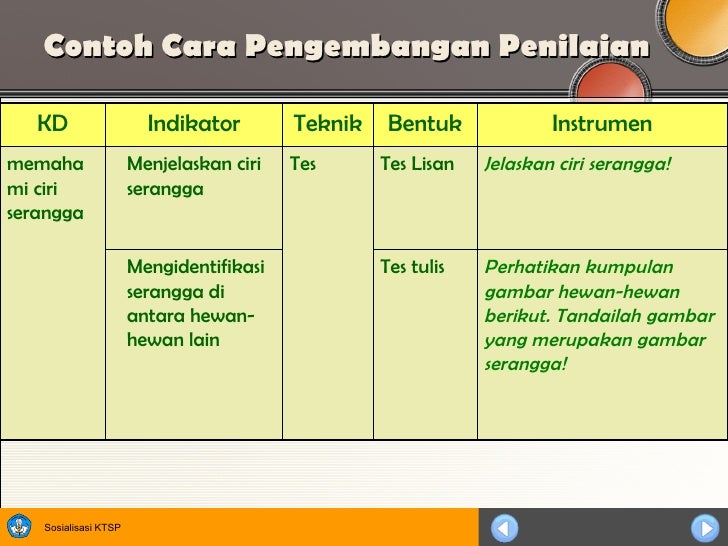 Contoh Cara Pengembangan Penilaian

| KD | Indikator | Teknik | Bentuk | Instrumen |
|---|---|---|---|---|
| memahami ciri serangga | Menjelaskan ciri serangga | Tes | Tes Lisan | Jelaskan ciri serangga! |
| | Mengidentifikasi serangga di antara hewan-hewan lain | | Tes tulis | Perhatikan kumpulan gambar hewan-hewan berikut. Tandailah gambar yang merupakan gambar serangga! |

Sosialisasi KTSP